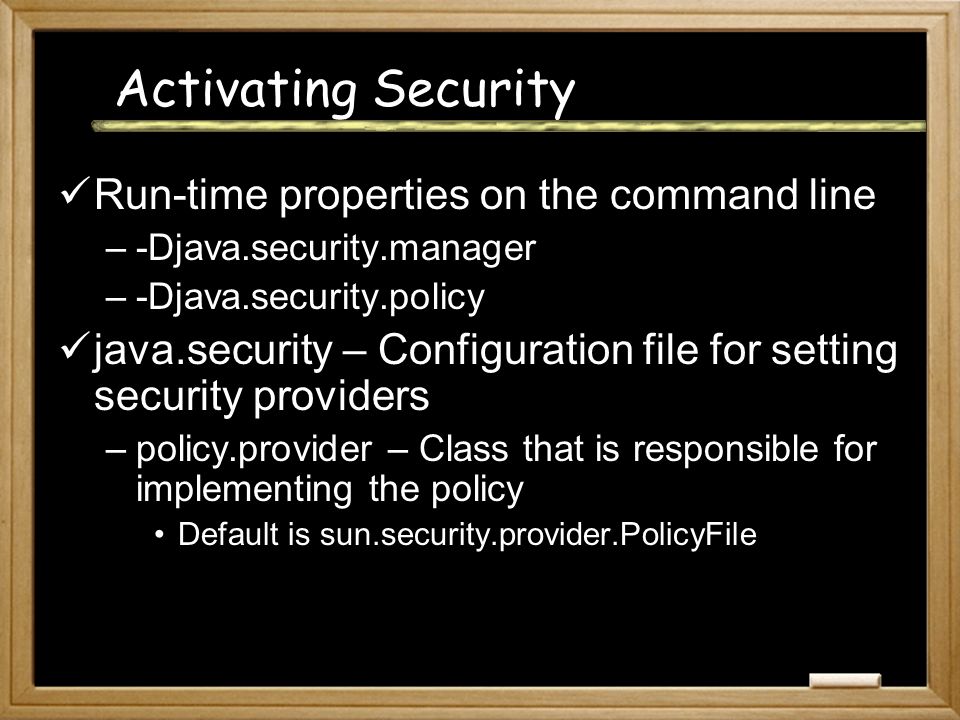 Activating Security

✓ Run-time properties on the command line
– -Djava.security.manager
– -Djava.security.policy

✓ java.security – Configuration file for setting security providers
– policy.provider – Class that is responsible for implementing the policy
• Default is sun.security.provider.PolicyFile